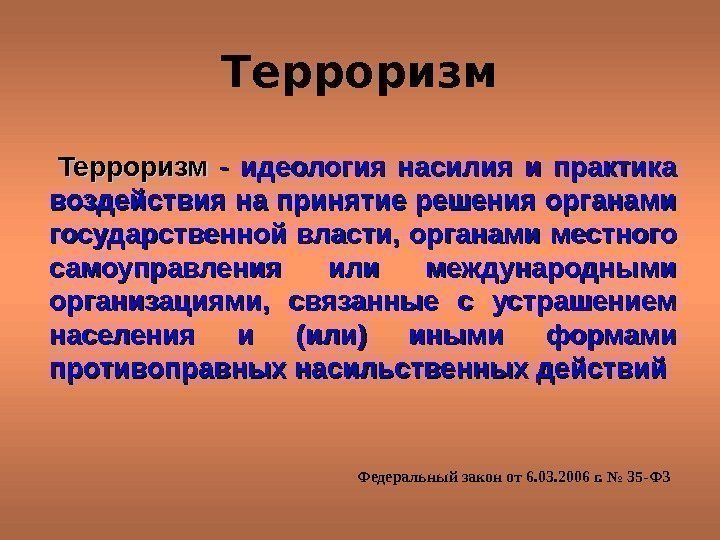 Терроризм

Терроризм - идеология насилия и практика воздействия на принятие решения органами государственной власти, органами местного самоуправления или международными организациями, связанные с устрашением населения и (или) иными формами противоправных насильственных действий

Федеральный закон от 6.03.2006 г. № 35-ФЗ